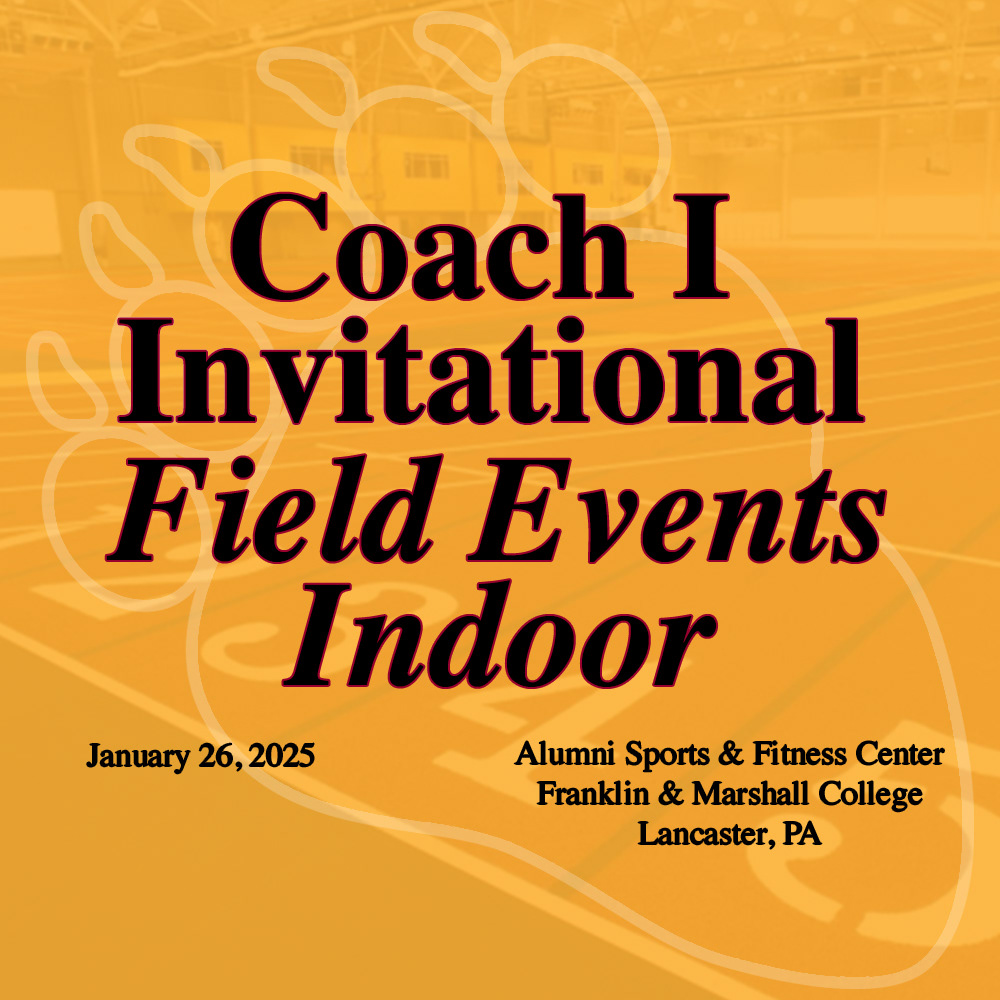 Coach I Invitational
Field Events Indoor

January 26, 2025

Alumni Sports & Fitness Center
Franklin & Marshall College
Lancaster, PA